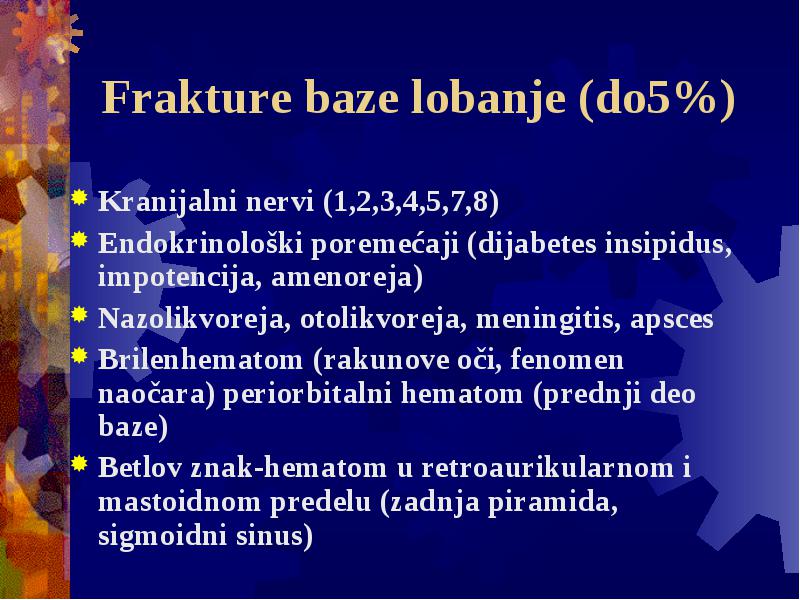 Frakture baze lobanje (do5%)

Kranijalni nervi (1,2,3,4,5,7,8)

Endokrinološki poremećaji (dijabetes insipidus, impotencija, amenoreja)

Nazolikvoreja, otolikvoreja, meningitis, apsces

Brilenhematom (rakunove oči, fenomen naočara) periorbitalni hematom (prednji deo baze)

Betlov znak-hematom u retroaurikularnom i mastoidnom predelu (zadnja piramida, sigmoidni sinus)